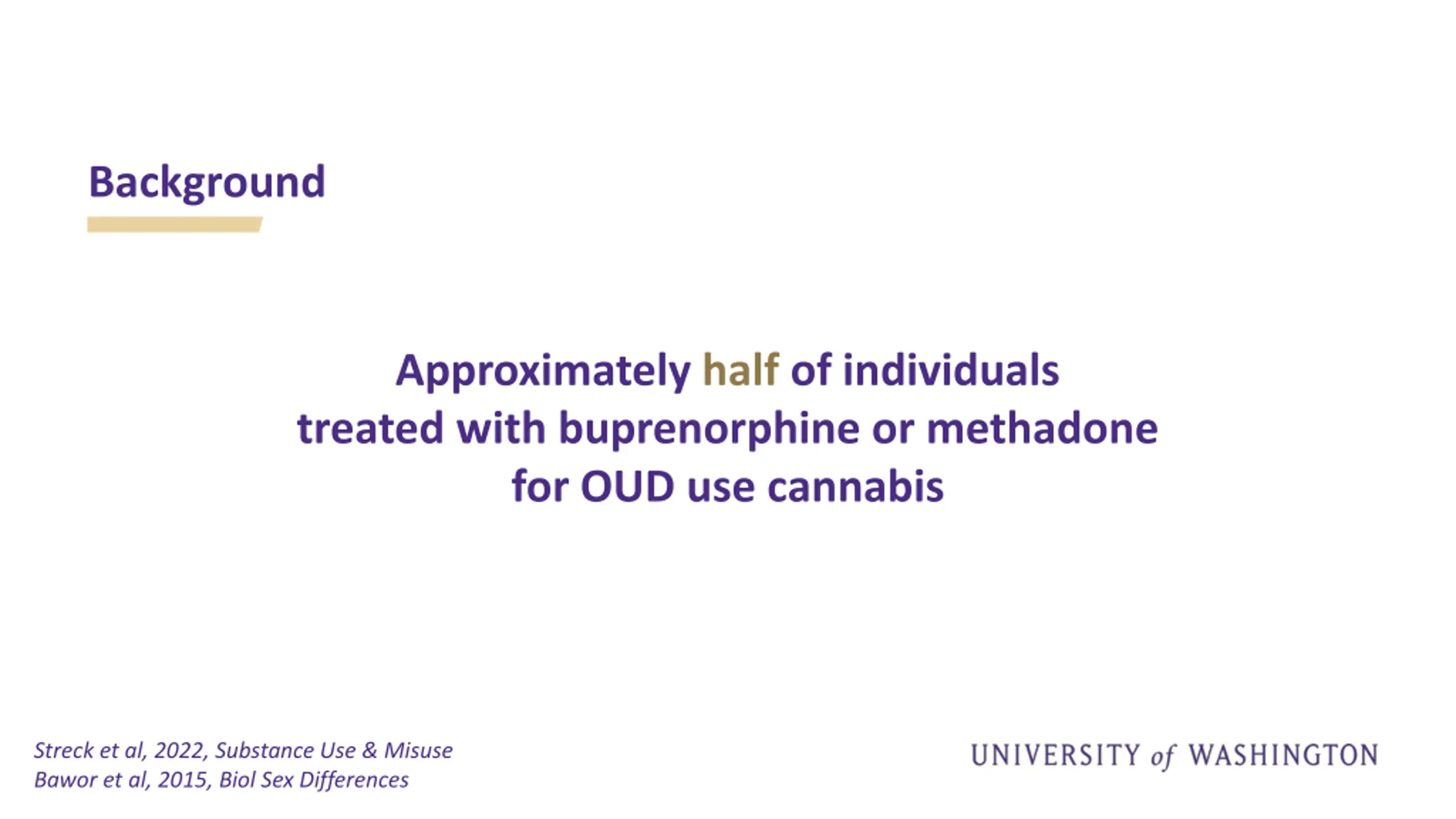 Background

Approximately half of individuals treated with buprenorphine or methadone for OUD use cannabis

Streck et al, 2022, Substance Use & Misuse
Bawor et al, 2015, Biol Sex Differences

UNIVERSITY of WASHINGTON